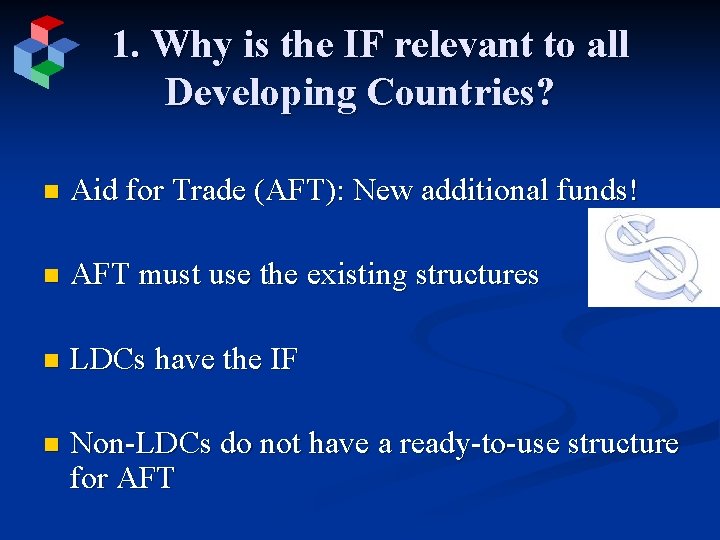 1. Why is the IF relevant to all Developing Countries?

Aid for Trade (AFT): New additional funds!

AFT must use the existing structures

LDCs have the IF

Non-LDCs do not have a ready-to-use structure for AFT